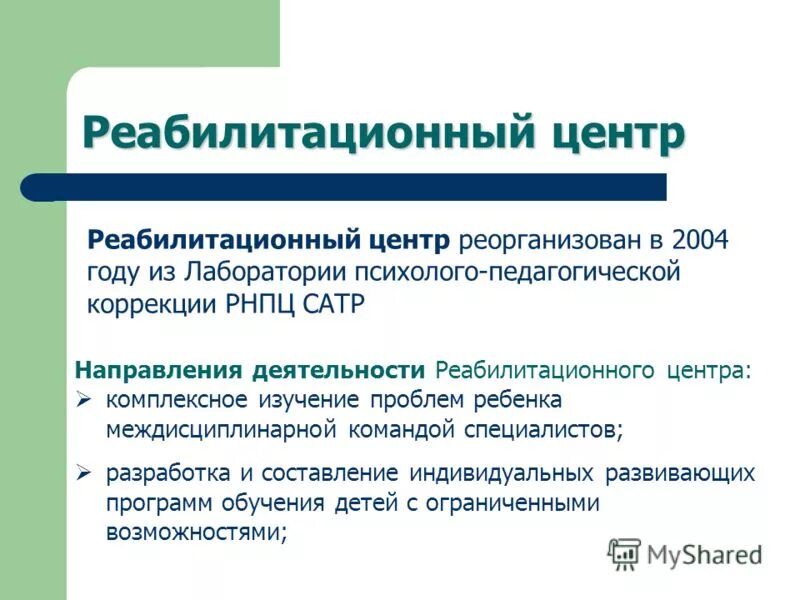 Реабилитационный центр

Реабилитационный центр реорганизован в 2004 году из Лаборатории психолого-педагогической коррекции РНПЦ САТР

Направления деятельности Реабилитационного центра:
➢ комплексное изучение проблем ребенка междисциплинарной командой специалистов;
➢ разработка и составление индивидуальных развивающих программ обучения детей с ограниченными возможностями;

MyShared